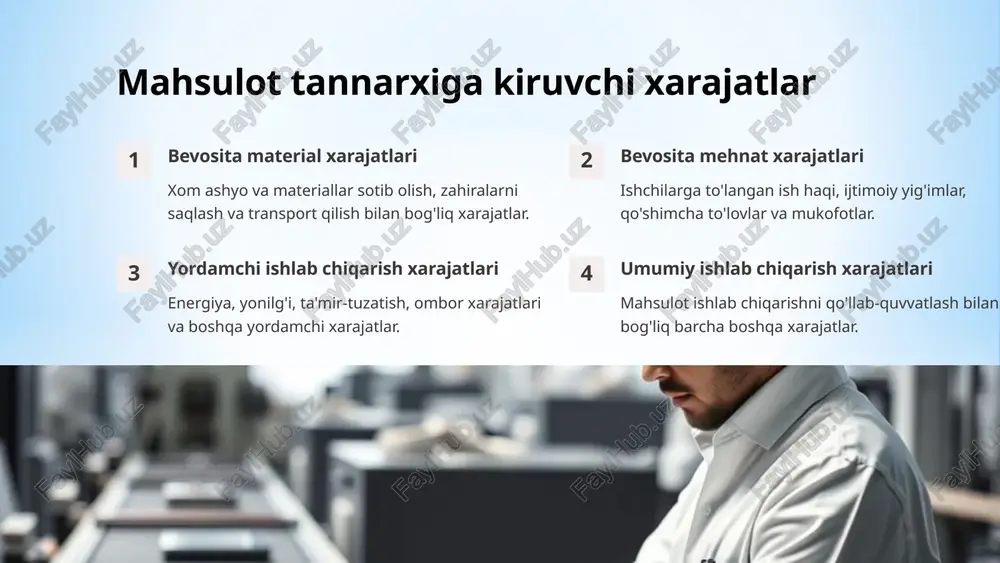 Mahsulot tannarxiga kiruvchi xarajatlar

1

Bevosita material xarajatlari

Xom ashyo va materiallar sotib olish, zahiralarni saqlash va transport qilish bilan bog'liq xarajatlar.

2

Bevosita mehnat xarajatlari

Ishchilarga to'langan ish haqi, ijtimoiy yig'imlar, qo'shimcha to'lovlar va mukofotlar.

3

Yordamchi ishlab chiqarish xarajatlari

Energiya, yonilg'i, ta'mir-tuzatish, ombor xarajatlari va boshqa yordamchi xarajatlar.

4

Umumiy ishlab chiqarish xarajatlari

Mahsulot ishlab chiqarishni qo'llab-quvvatlash bilan bog'liq barcha boshqa xarajatlar.

FaylHub.uz